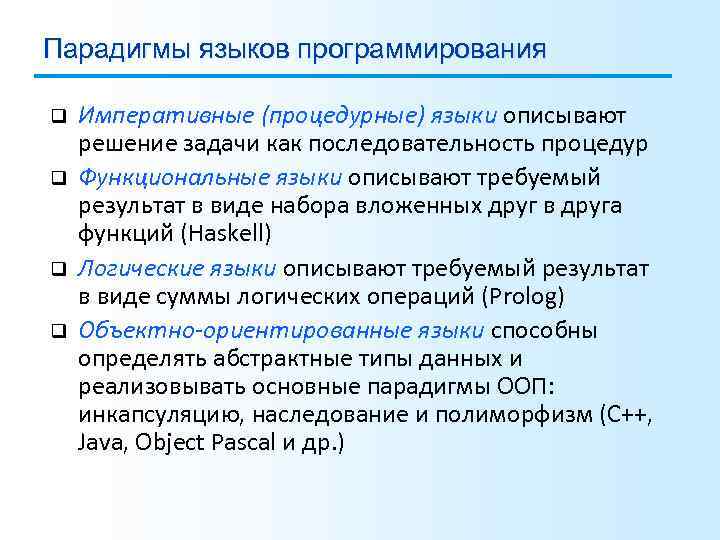 Парадигмы языков программирования

❑ Императивные (процедурные) языки описывают решение задачи как последовательность процедур

❑ Функциональные языки описывают требуемый результат в виде набора вложенных друг в друга функций (Haskell)

❑ Логические языки описывают требуемый результат в виде суммы логических операций (Prolog)

❑ Объектно-ориентированные языки способны определять абстрактные типы данных и реализовывать основные парадигмы ООП: инкапсуляцию, наследование и полиморфизм (C++, Java, Object Pascal и др.)